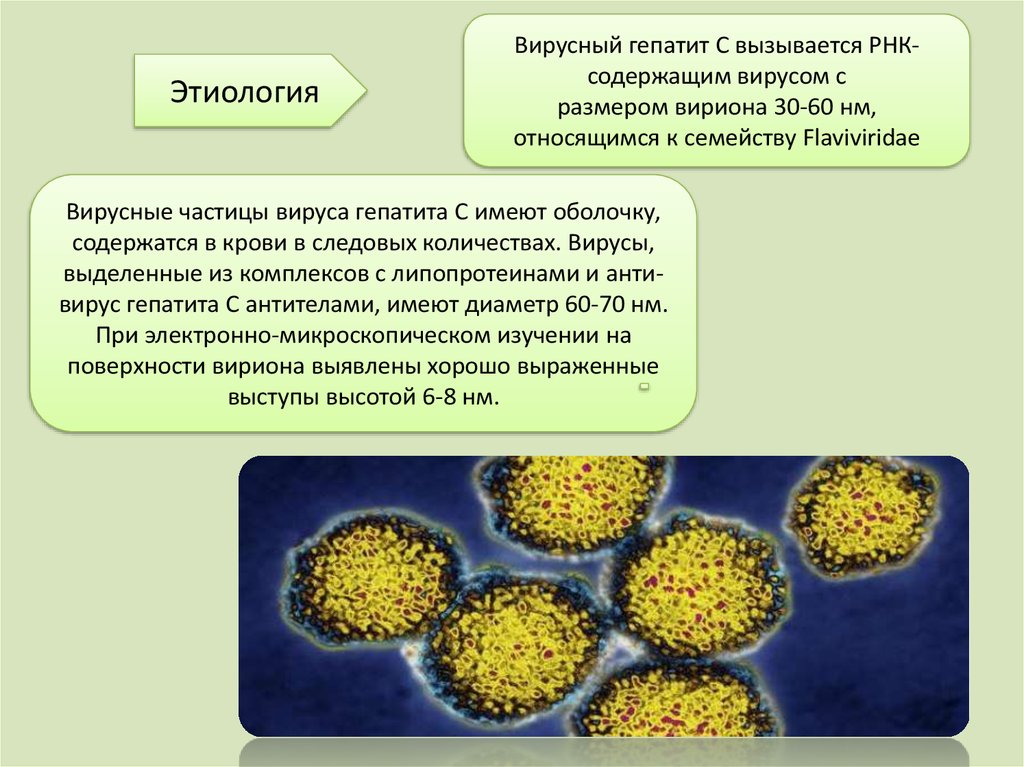 Этиология

Вирусный гепатит С вызывается РНК-содержащим вирусом с размером вириона 30-60 нм, относящимся к семейству Flaviviridae

Вирусные частицы вируса гепатита С имеют оболочку, содержатся в крови в следовых количествах. Вирусы, выделенные из комплексов с липопротеинами и анти-вирус гепатита С антителами, имеют диаметр 60-70 нм. При электронно-микроскопическом изучении на поверхности вириона выявлены хорошо выраженные выступы высотой 6-8 нм.